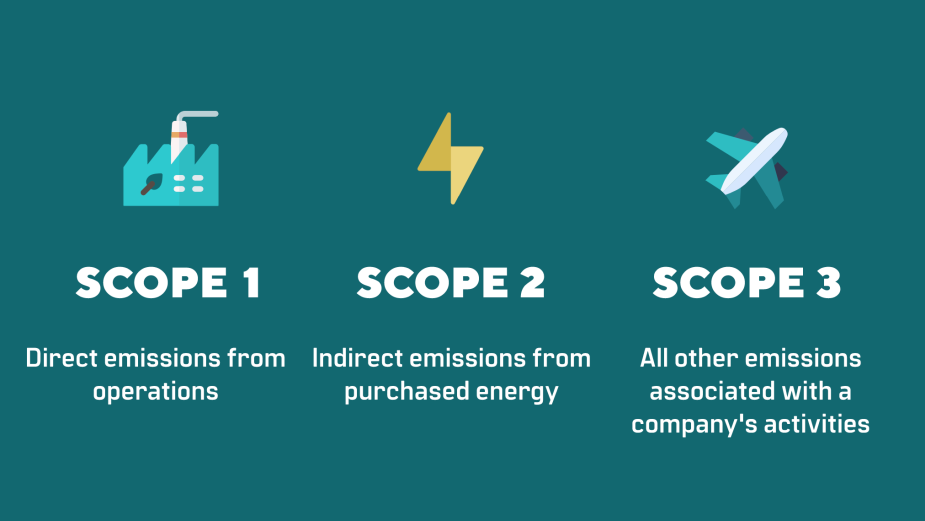 SCOPE 1

Direct emissions from operations

SCOPE 2

Indirect emissions from purchased energy

SCOPE 3

All other emissions associated with a company's activities